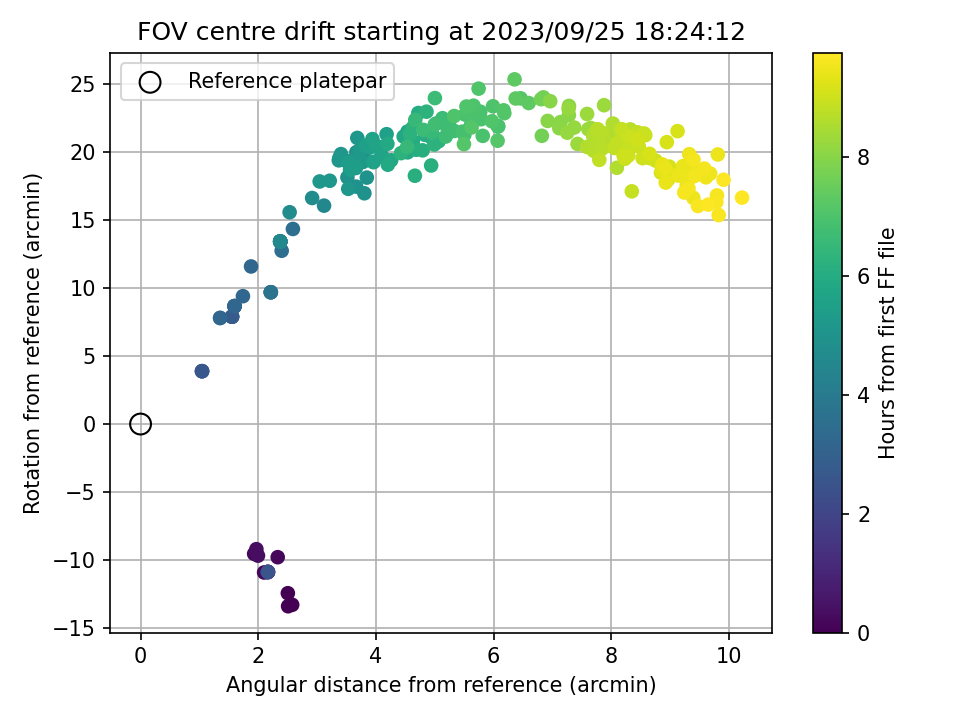 FOV centre drift starting at 2023/09/25 18:24:12

Reference platepar

Rotation from reference (arcmin)

25
20
15
10
5
0
−5
−10
−15

0
2
4
6
8
10

Angular distance from reference (arcmin)

Hours from first FF file

8
6
4
2
0